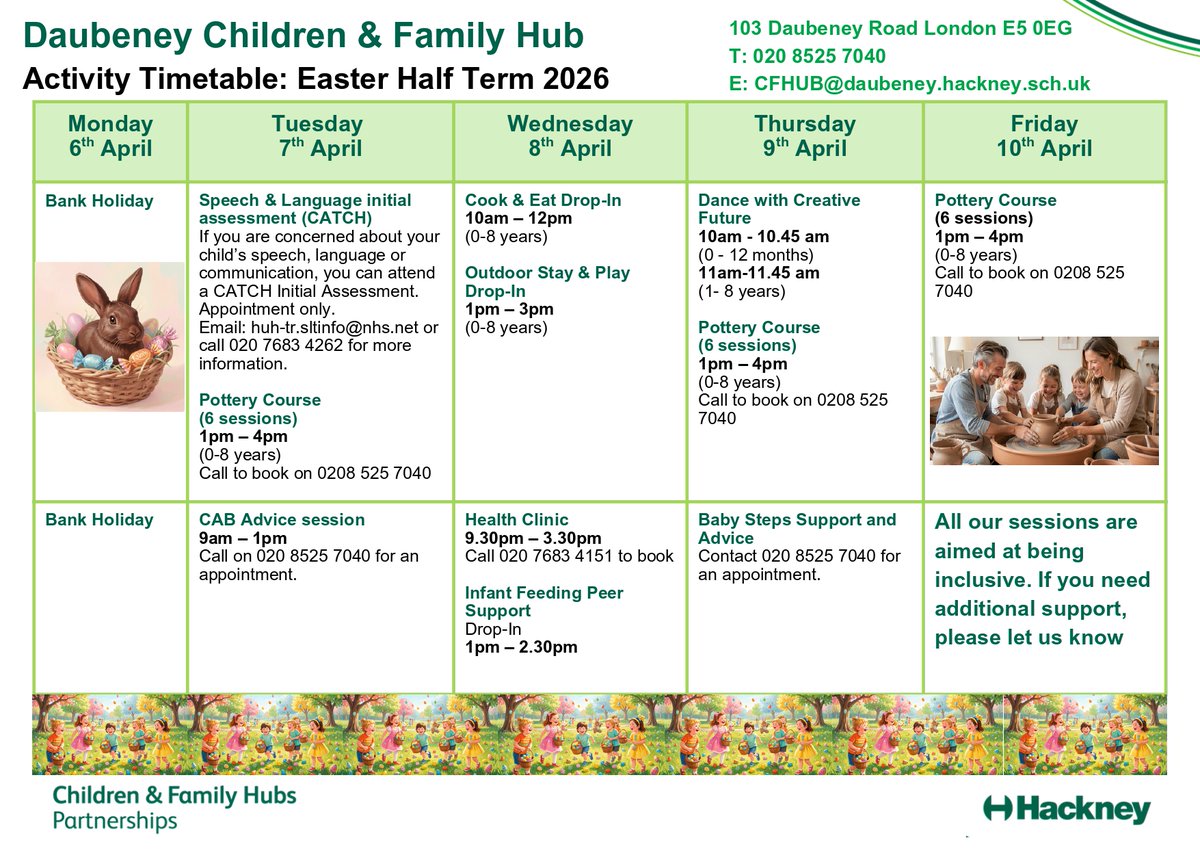 Daubeney Children & Family Hub
Activity Timetable: Easter Half Term 2026

103 Daubeney Road London E5 0EG
T: 020 8525 7040
E: CFHUB@daubeney.hackney.sch.uk

| Monday 6th April | Tuesday 7th April | Wednesday 8th April | Thursday 9th April | Friday 10th April |
|---|---|---|---|---|
| Bank Holiday | Speech & Language initial assessment (CATCH) If you are concerned about your child's speech, language or communication, you can attend a CATCH Initial Assessment. Appointment only. Email: huh-tr.sltinfo@nhs.net or call 020 7683 4262 for more information. Pottery Course (6 sessions) 1pm – 4pm (0-8 years) Call to book on 0208 525 7040 | Cook & Eat Drop-In 10am – 12pm (0-8 years) Outdoor Stay & Play Drop-In 1pm – 3pm (0-8 years) | Dance with Creative Future 10am - 10.45 am (0 - 12 months) 11am-11.45 am (1- 8 years) Pottery Course (6 sessions) 1pm – 4pm (0-8 years) Call to book on 0208 525 7040 | Pottery Course (6 sessions) 1pm – 4pm (0-8 years) Call to book on 0208 525 7040 |
| Bank Holiday | CAB Advice session 9am – 1pm Call on 020 8525 7040 for an appointment. | Health Clinic 9.30pm – 3.30pm Call 020 7683 4151 to book Infant Feeding Peer Support Drop-In 1pm – 2.30pm | Baby Steps Support and Advice Contact 020 8525 7040 for an appointment. | All our sessions are aimed at being inclusive. If you need additional support, please let us know |

Children & Family Hubs Partnerships

Hackney